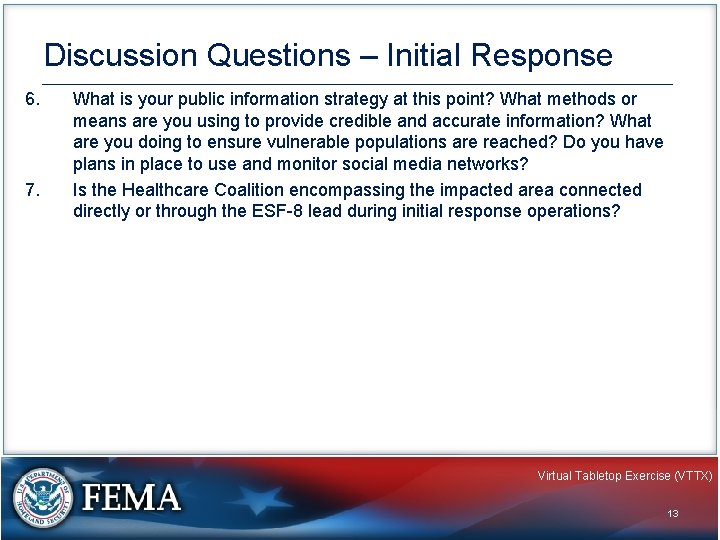 Discussion Questions – Initial Response

6. What is your public information strategy at this point? What methods or means are you using to provide credible and accurate information? What are you doing to ensure vulnerable populations are reached? Do you have plans in place to use and monitor social media networks?

7. Is the Healthcare Coalition encompassing the impacted area connected directly or through the ESF-8 lead during initial response operations?

U.S. DEPARTMENT OF HOMELAND SECURITY

FEMA

Virtual Tabletop Exercise (VTTX)

13